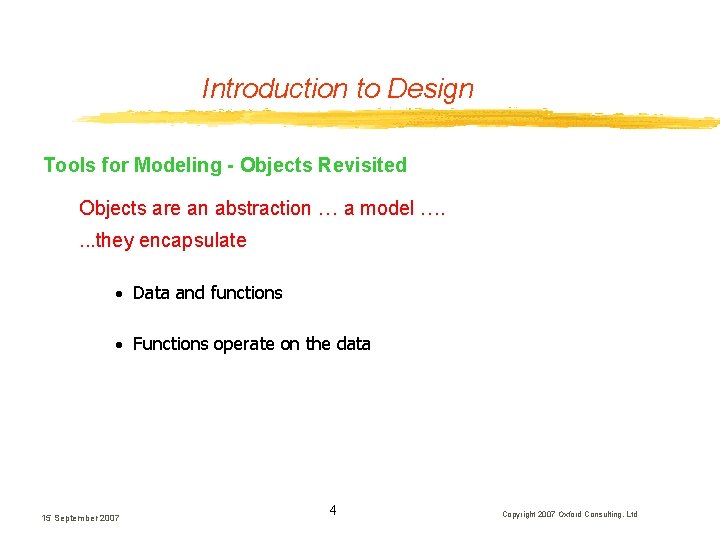 Introduction to Design

Tools for Modeling - Objects Revisited

Objects are an abstraction … a model ….

...they encapsulate

• Data and functions

• Functions operate on the data

15 September 2007

4

Copyright 2007 Oxford Consulting, Ltd